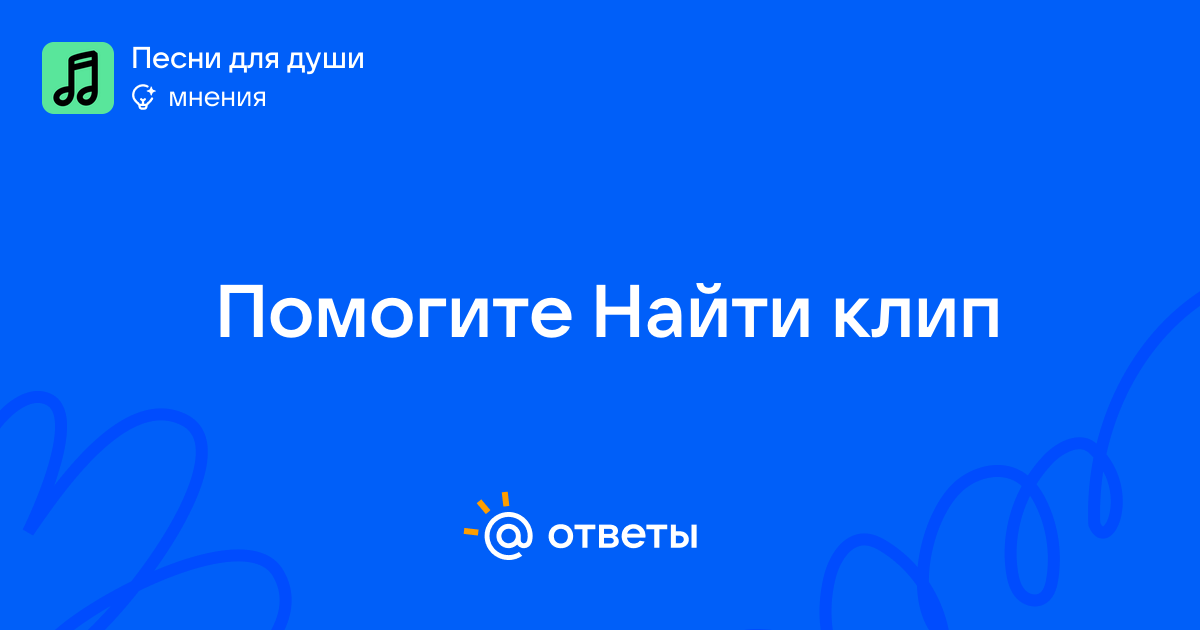 Песни для души
мнения

Помогите Найти клип

@ ответы